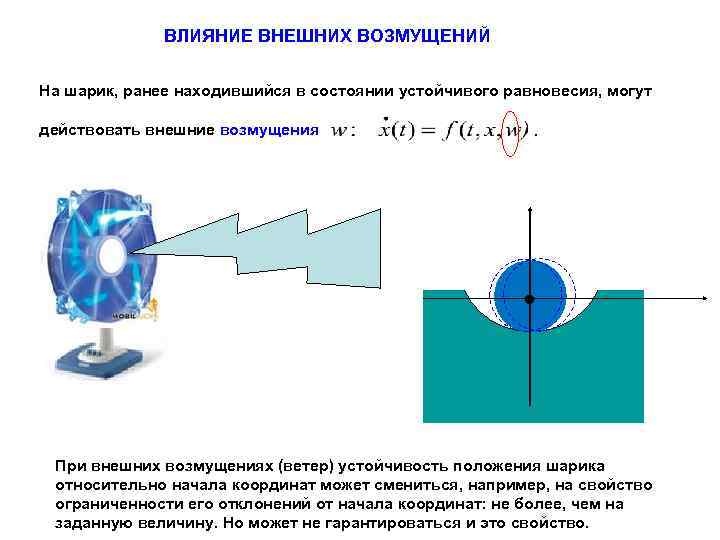 ВЛИЯНИЕ ВНЕШНИХ ВОЗМУЩЕНИЙ

На шарик, ранее находившийся в состоянии устойчивого равновесия, могут действовать внешние возмущения $w$: $\dot{x}(t) = f(t, x, w)$.

MOBIL

При внешних возмущениях (ветер) устойчивость положения шарика относительно начала координат может смениться, например, на свойство ограниченности его отклонений от начала координат: не более, чем на заданную величину. Но может не гарантироваться и это свойство.